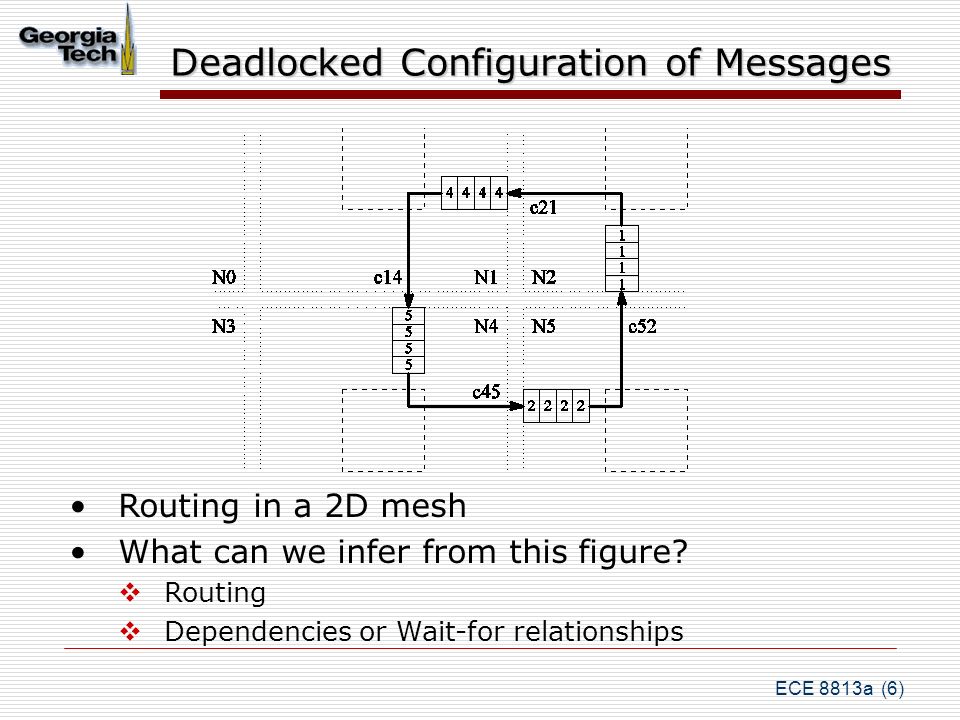 Georgia Tech

Deadlocked Configuration of Messages

4 4 4 4
c21
1
1
1
1
N0
c14
N1
N2
N3
5
5
5
5
N4
N5
c52
c45
2 2 2 2

• Routing in a 2D mesh
• What can we infer from this figure?
❖ Routing
❖ Dependencies or Wait-for relationships

ECE 8813a (6)